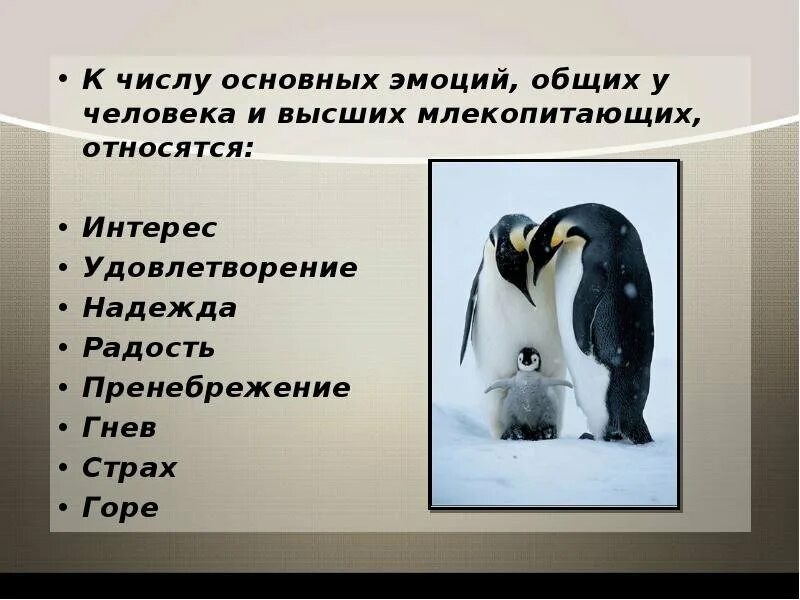 • К числу основных эмоций, общих у человека и высших млекопитающих, относятся:

• Интерес
• Удовлетворение
• Надежда
• Радость
• Пренебрежение
• Гнев
• Страх
• Горе